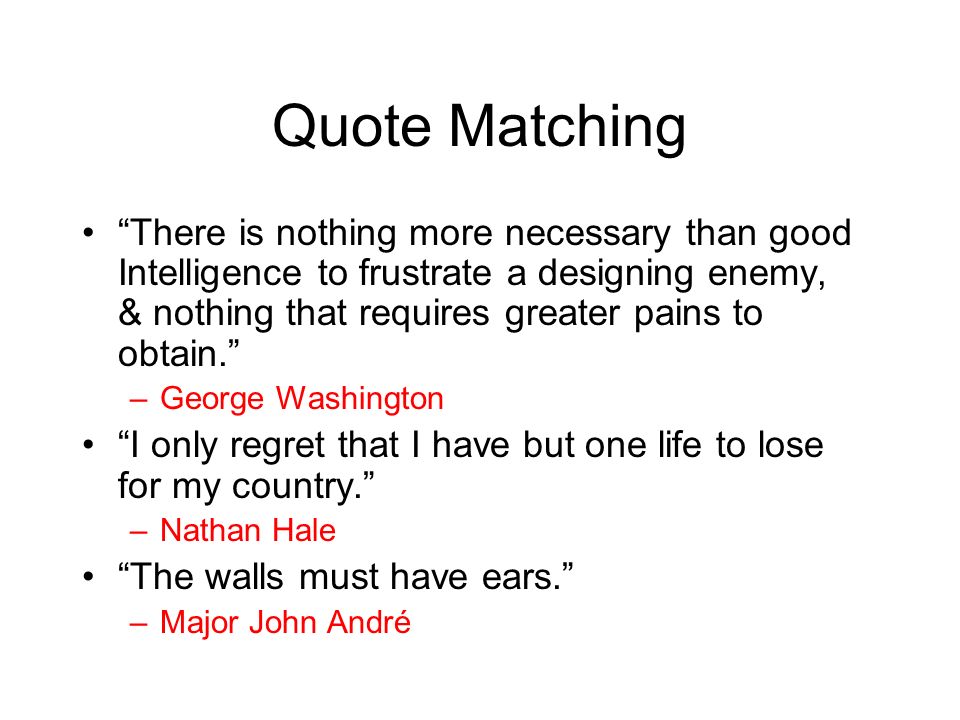 Quote Matching

• “There is nothing more necessary than good Intelligence to frustrate a designing enemy, & nothing that requires greater pains to obtain.”
– George Washington

• “I only regret that I have but one life to lose for my country.”
– Nathan Hale

• “The walls must have ears.”
– Major John André